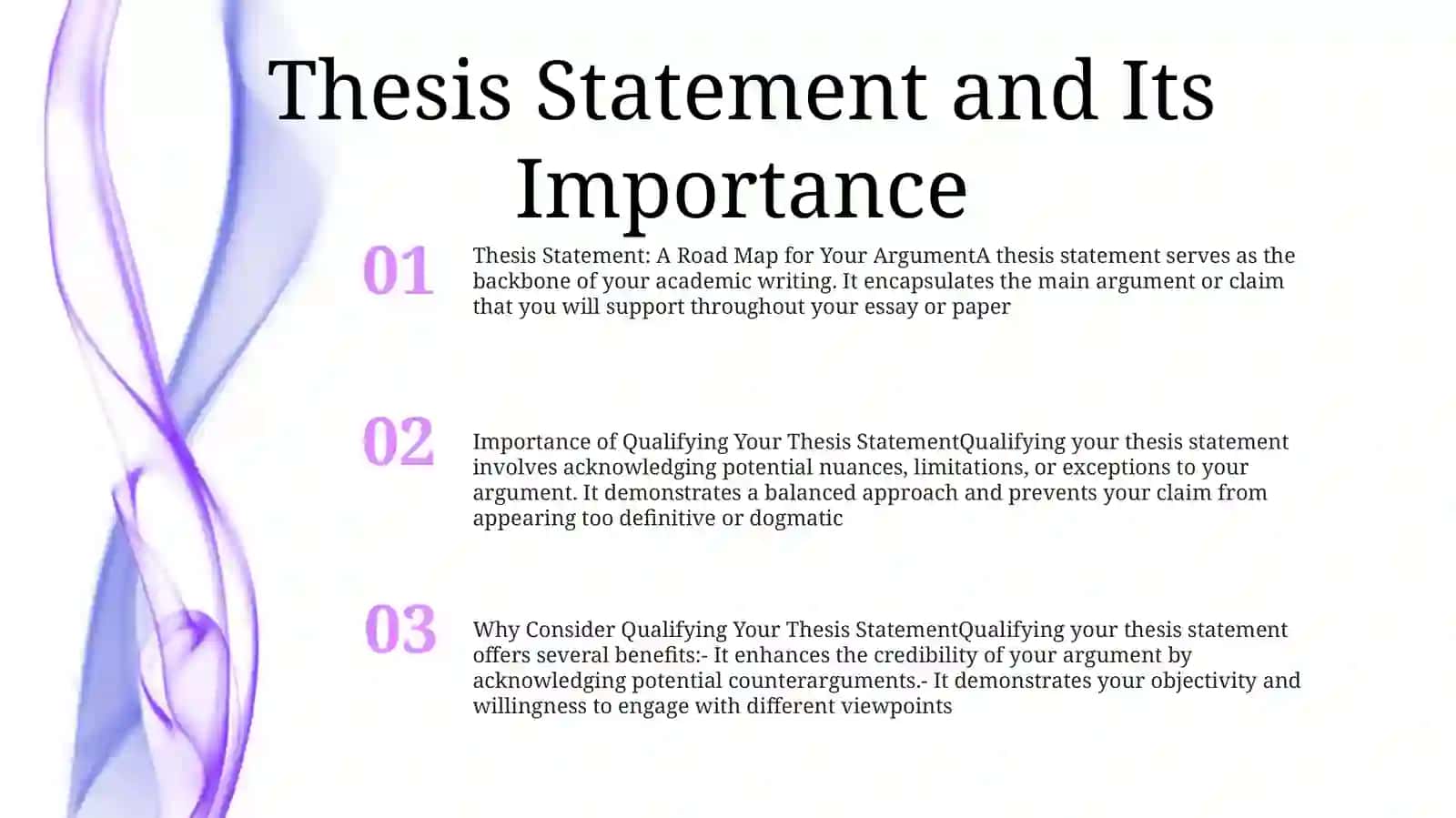 Thesis Statement and Its Importance

01

Thesis Statement: A Road Map for Your ArgumentA thesis statement serves as the backbone of your academic writing. It encapsulates the main argument or claim that you will support throughout your essay or paper

02

Importance of Qualifying Your Thesis StatementQualifying your thesis statement involves acknowledging potential nuances, limitations, or exceptions to your argument. It demonstrates a balanced approach and prevents your claim from appearing too definitive or dogmatic

03

Why Consider Qualifying Your Thesis StatementQualifying your thesis statement offers several benefits:- It enhances the credibility of your argument by acknowledging potential counterarguments.- It demonstrates your objectivity and willingness to engage with different viewpoints